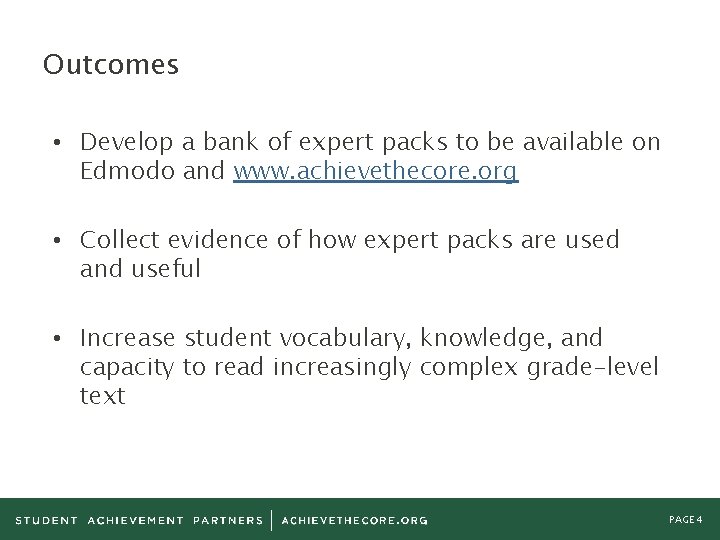 Outcomes

• Develop a bank of expert packs to be available on Edmodo and www.achievethecore.org

• Collect evidence of how expert packs are used and useful

• Increase student vocabulary, knowledge, and capacity to read increasingly complex grade-level text

STUDENT ACHIEVEMENT PARTNERS | ACHIEVETHECORE.ORG

PAGE 4